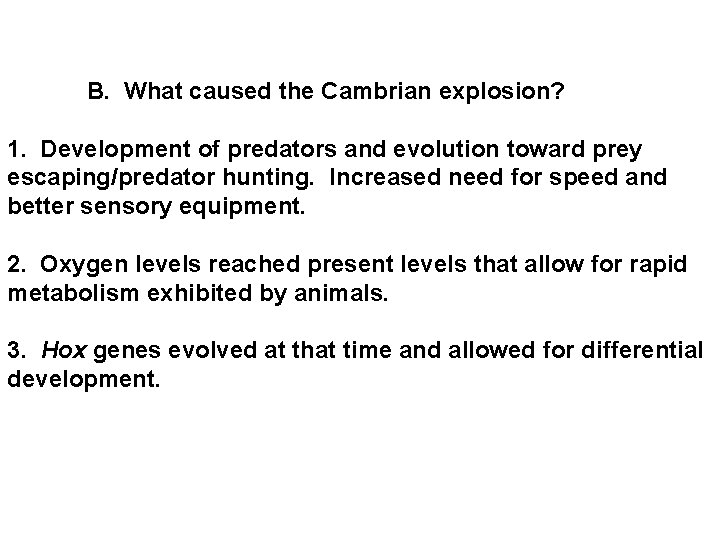 B. What caused the Cambrian explosion?

1. Development of predators and evolution toward prey escaping/predator hunting. Increased need for speed and better sensory equipment.

2. Oxygen levels reached present levels that allow for rapid metabolism exhibited by animals.

3. Hox genes evolved at that time and allowed for differential development.